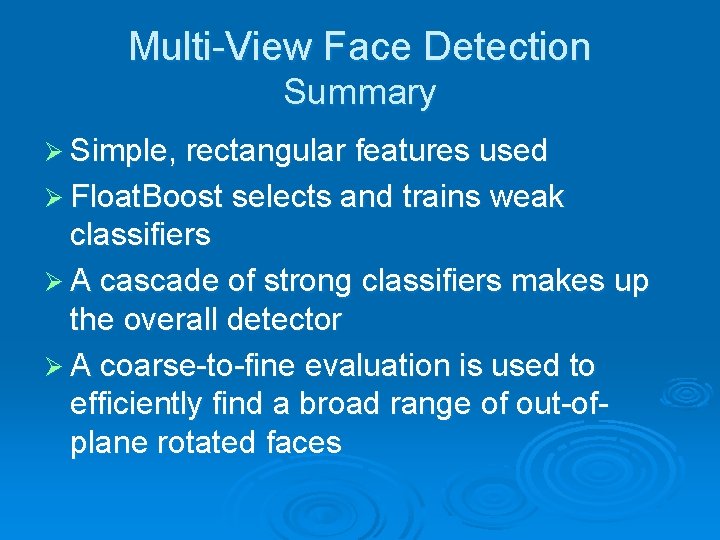 Multi-View Face Detection
Summary

➢ Simple, rectangular features used

➢ FloatBoost selects and trains weak classifiers

➢ A cascade of strong classifiers makes up the overall detector

➢ A coarse-to-fine evaluation is used to efficiently find a broad range of out-of-plane rotated faces